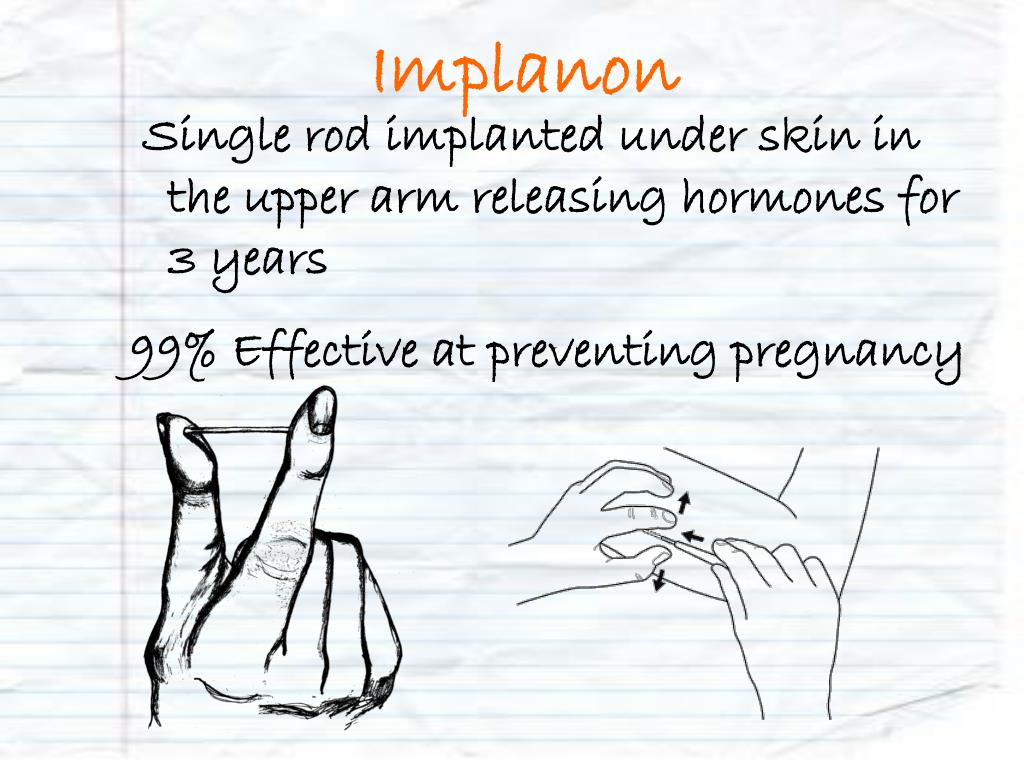 Implanon

Single rod implanted under skin in the upper arm releasing hormones for 3 years

99% Effective at preventing pregnancy